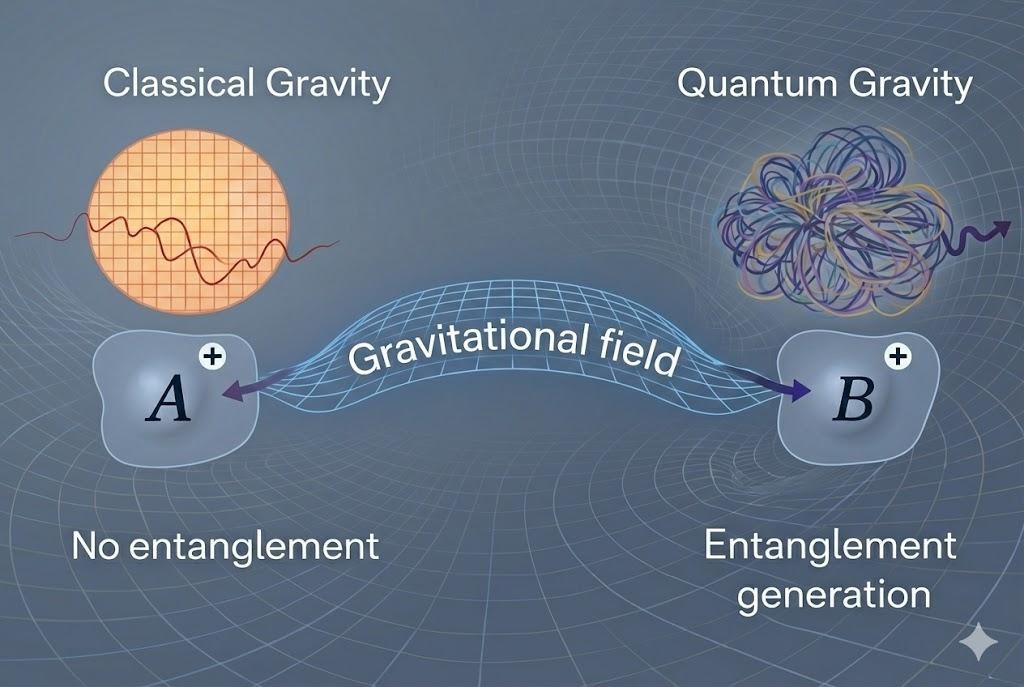 Classical Gravity

Quantum Gravity

Gravitational field

$A$ +

$B$ +

No entanglement

Entanglement generation